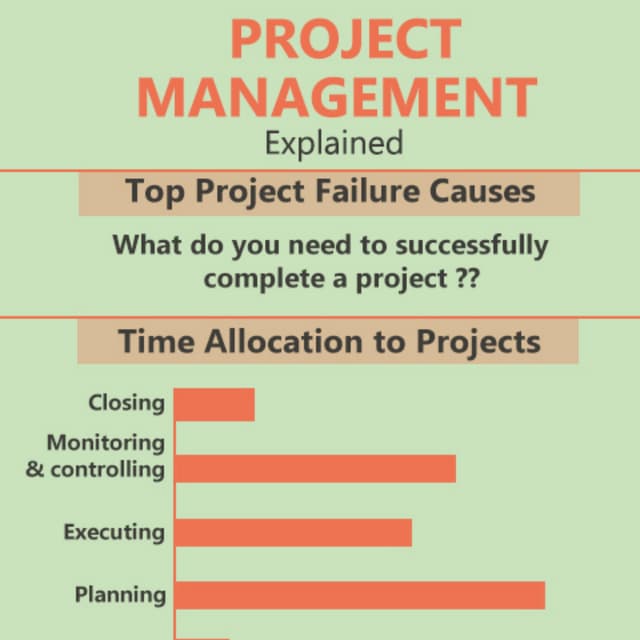 PROJECT MANAGEMENT
Explained

Top Project Failure Causes

What do you need to successfully complete a project ??

Time Allocation to Projects

Closing
Monitoring & controlling
Executing
Planning